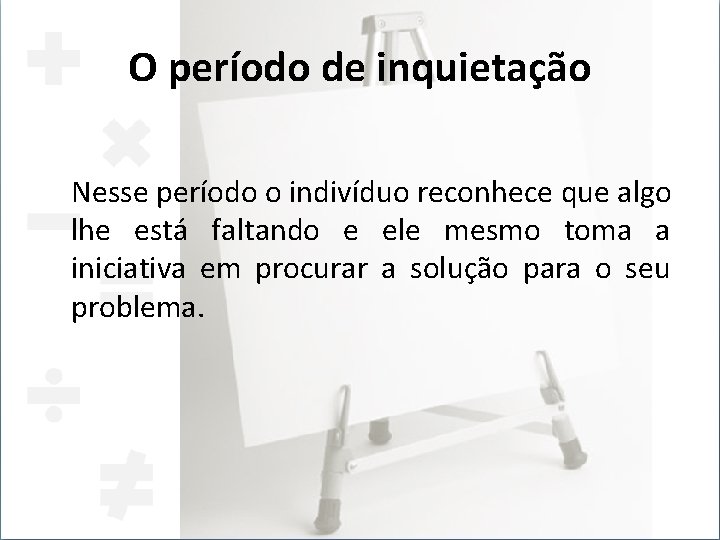 O período de inquietação

Nesse período o indivíduo reconhece que algo lhe está faltando e ele mesmo toma a iniciativa em procurar a solução para o seu problema.